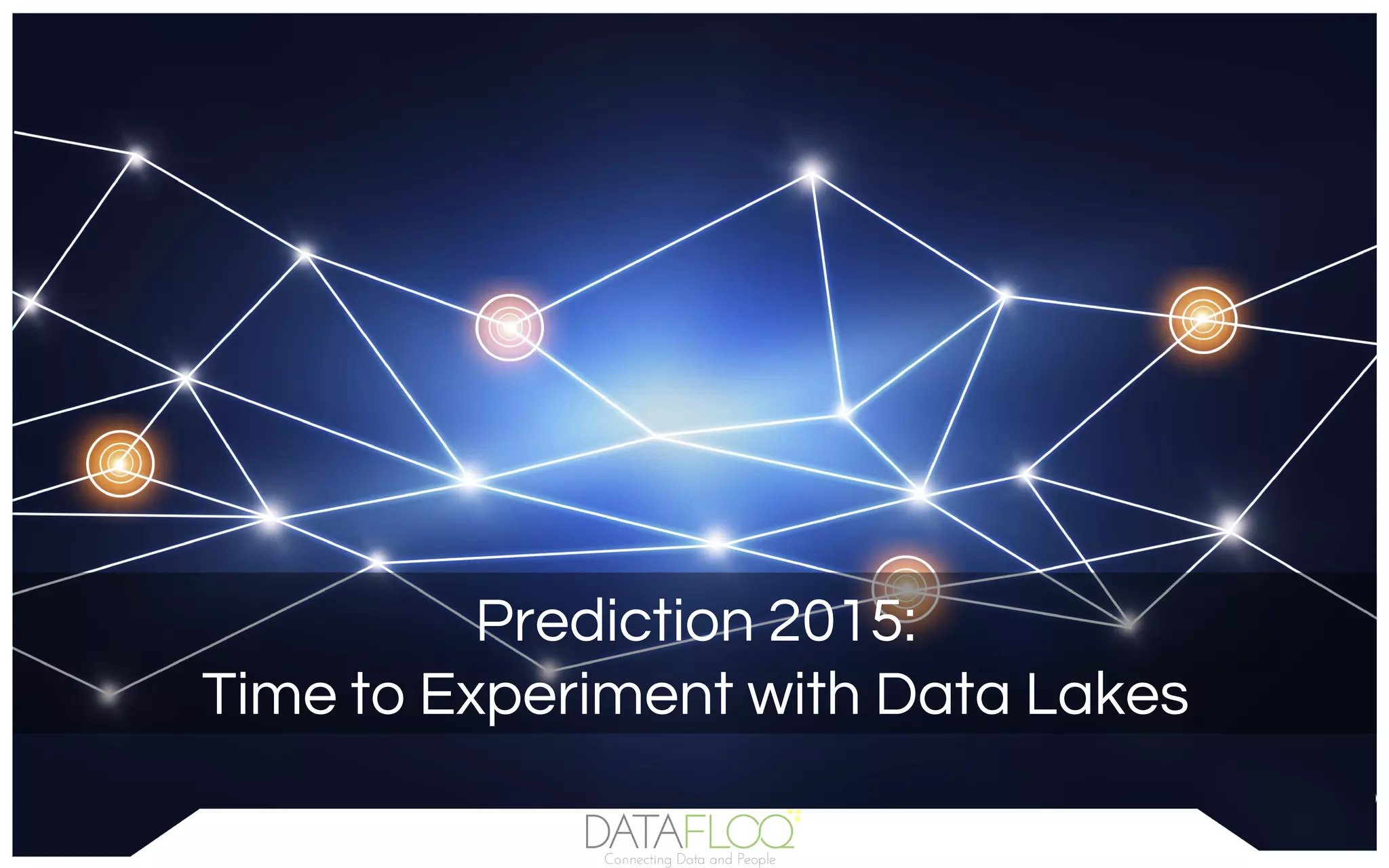 Prediction 2015:
Time to Experiment with Data Lakes

DATAFLOQ
Connecting Data and People